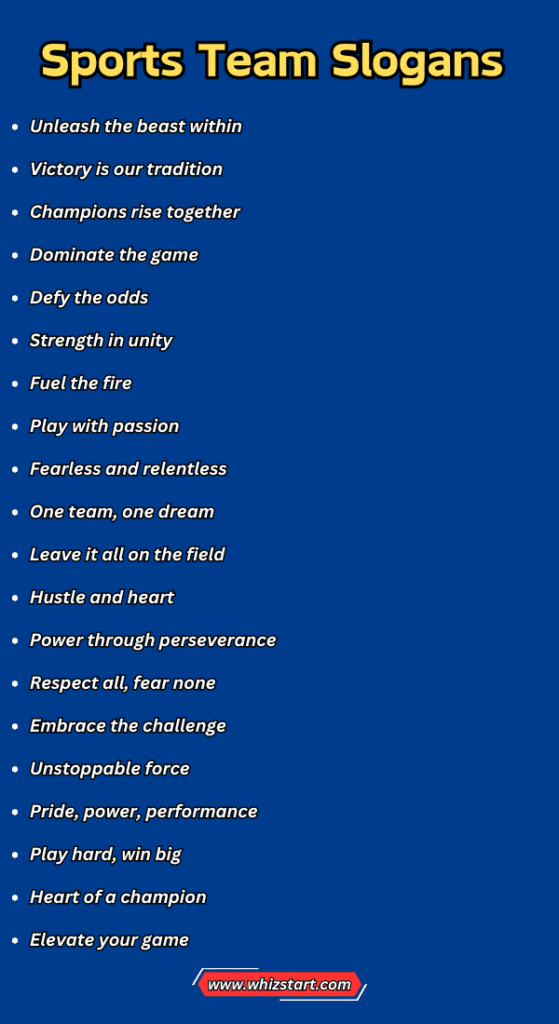 Sports Team Slogans

- Unleash the beast within
- Victory is our tradition
- Champions rise together
- Dominate the game
- Defy the odds
- Strength in unity
- Fuel the fire
- Play with passion
- Fearless and relentless
- One team, one dream
- Leave it all on the field
- Hustle and heart
- Power through perseverance
- Respect all, fear none
- Embrace the challenge
- Unstoppable force
- Pride, power, performance
- Play hard, win big
- Heart of a champion
- Elevate your game

www.whizstart.com